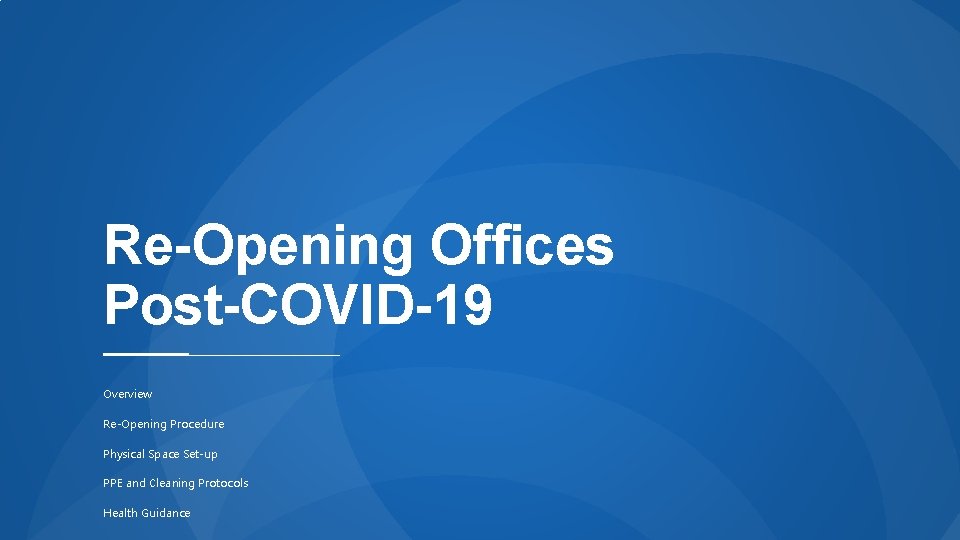 Re-Opening Offices Post-COVID-19

Overview

Re-Opening Procedure

Physical Space Set-up

PPE and Cleaning Protocols

Health Guidance